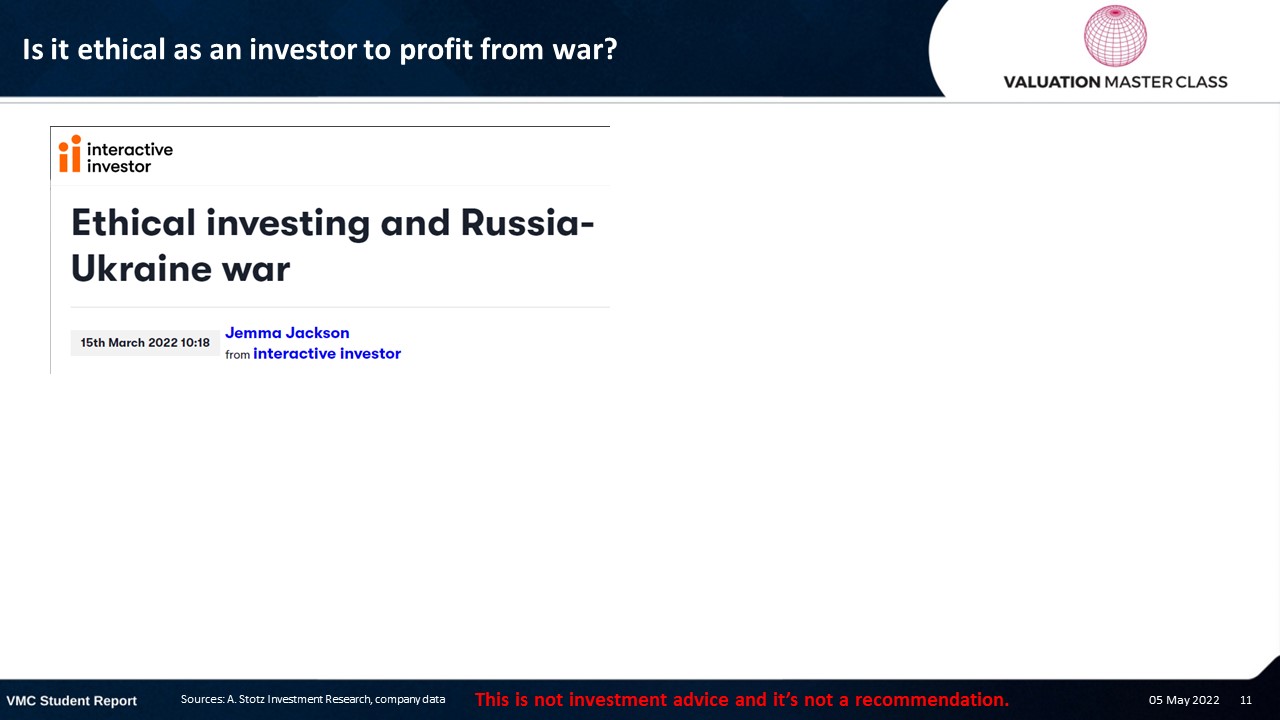 Is it ethical as an investor to profit from war?

VALUATION MASTER CLASS

interactive investor

Ethical investing and Russia-Ukraine war

15th March 2022 10:18

Jemma Jackson
from interactive investor

VMC Student Report

Sources: A. Stotz Investment Research, company data

This is not investment advice and it's not a recommendation.

05 May 2022

11